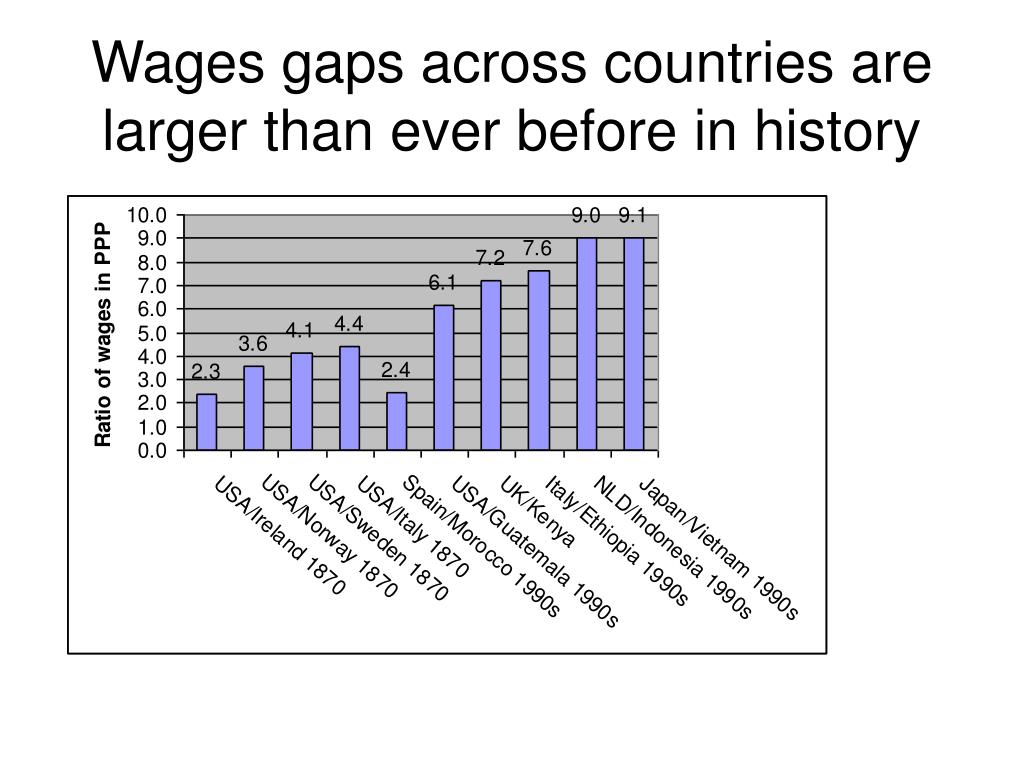 Wages gaps across countries are larger than ever before in history

Ratio of wages in PPP

10.0
9.0
8.0
7.0
6.0
5.0
4.0
3.0
2.0
1.0
0.0

2.3
3.6
4.1
4.4
2.4
6.1
7.2
7.6
9.0
9.1

USA/Ireland 1870
USA/Norway 1870
USA/Sweden 1870
USA/Italy 1870
Spain/Morocco 1990s
USA/Guatemala 1990s
UK/Kenya
Italy/Ethiopia 1990s
NLD/Indonesia 1990s
Japan/Vietnam 1990s